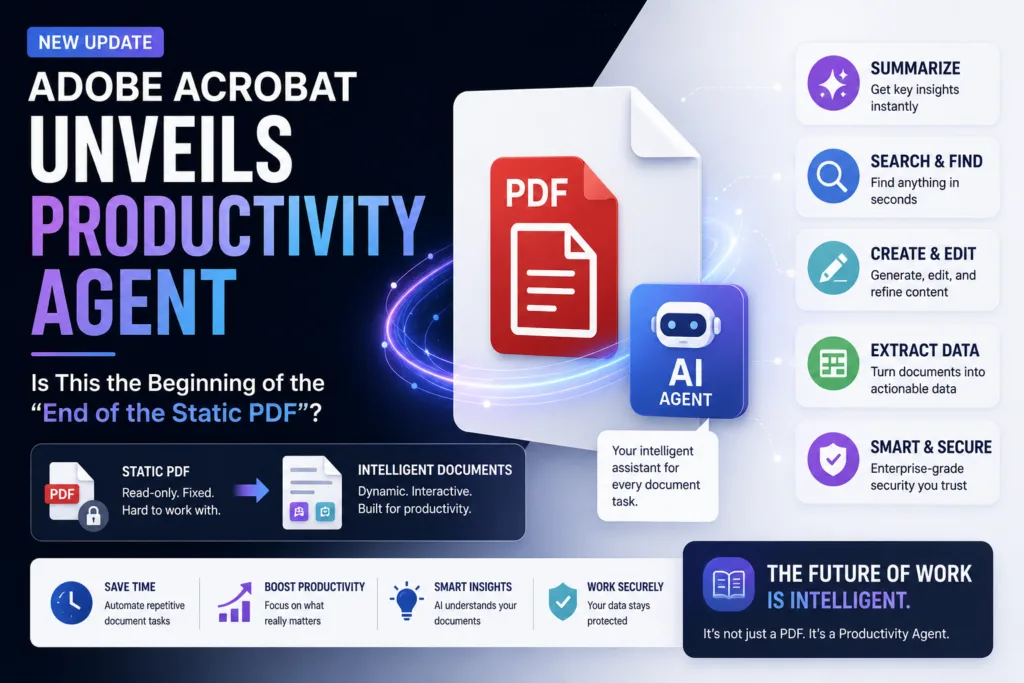 NEW UPDATE

ADOBE ACROBAT UNVEILS PRODUCTIVITY AGENT

Is This the Beginning of the "End of the Static PDF"?

PDF

STATIC PDF
Read-only. Fixed. Hard to work with.

INTELLIGENT DOCUMENTS
Dynamic. Interactive. Built for productivity.

PDF

AI AGENT

Your intelligent assistant for every document task.

SUMMARIZE
Get key insights instantly

SEARCH & FIND
Find anything in seconds

CREATE & EDIT
Generate, edit, and refine content

EXTRACT DATA
Turn documents into actionable data

SMART & SECURE
Enterprise-grade security you trust

SAVE TIME
Automate repetitive document tasks

BOOST PRODUCTIVITY
Focus on what really matters

SMART INSIGHTS
AI understands your documents

WORK SECURELY
Your data stays protected

THE FUTURE OF WORK IS INTELLIGENT.
It's not just a PDF. It's a Productivity Agent.